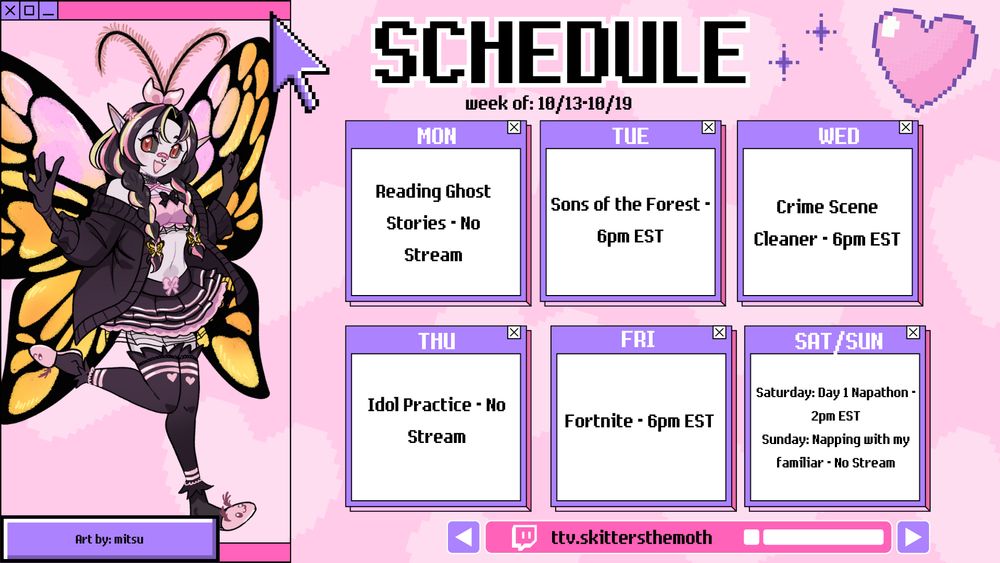 SCHEDULE

week of: 10/13-10/19

MON

Reading Ghost Stories - No Stream

TUE

Sons of the Forest - 6pm EST

WED

Crime Scene Cleaner - 6pm EST

THU

Idol Practice - No Stream

FRI

Fortnite - 6pm EST

SAT/SUN

Saturday: Day 1 Napathon - 2pm EST

Sunday: Napping with my familiar - No Stream

Art by: mitsu

ttv.skittersthemoth